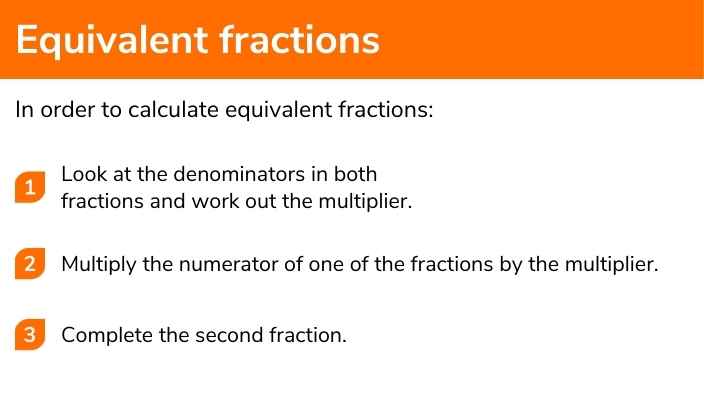 Equivalent fractions

In order to calculate equivalent fractions:

1 Look at the denominators in both fractions and work out the multiplier.

2 Multiply the numerator of one of the fractions by the multiplier.

3 Complete the second fraction.